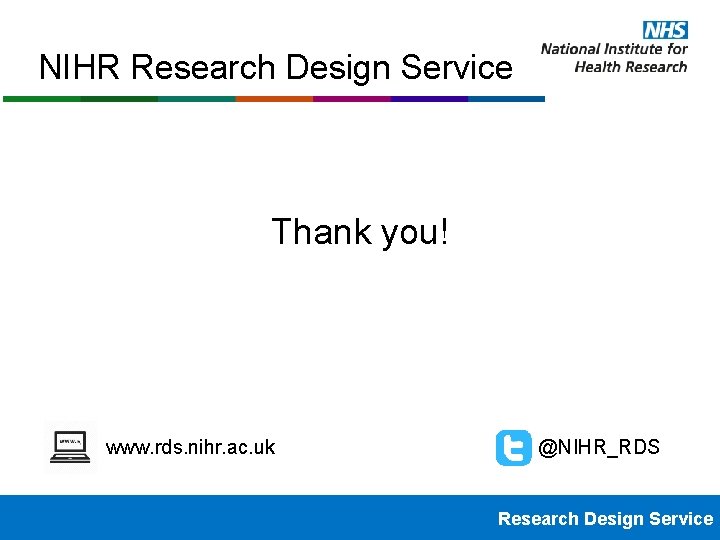 NIHR Research Design Service

NHS
National Institute for
Health Research

Thank you!

www.rds.nihr.ac.uk

@NIHR_RDS

Research Design Service